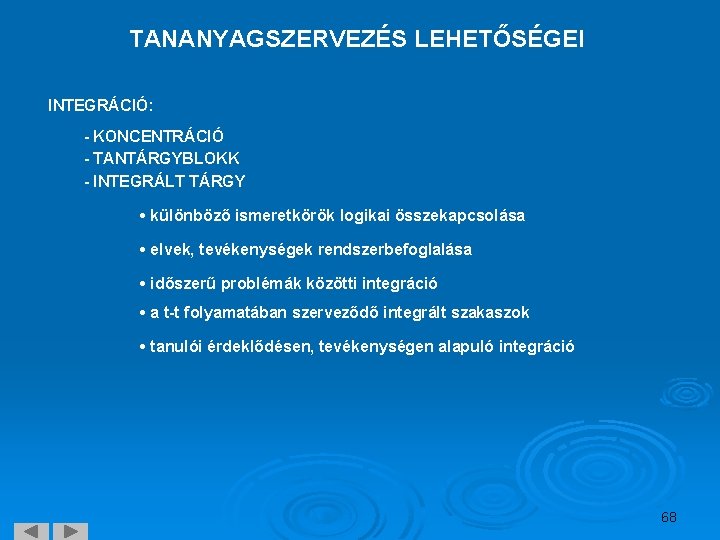 TANANYAGSZERVEZÉS LEHETŐSÉGEI

INTEGRÁCIÓ:

- KONCENTRÁCIÓ
- TANTÁRGYBLOKK
- INTEGRÁLT TÁRGY

• különböző ismeretkörök logikai összekapcsolása

• elvek, tevékenységek rendszerbefoglalása

• időszerű problémák közötti integráció

• a t-t folyamatában szerveződő integrált szakaszok

• tanulói érdeklődésen, tevékenységen alapuló integráció

68